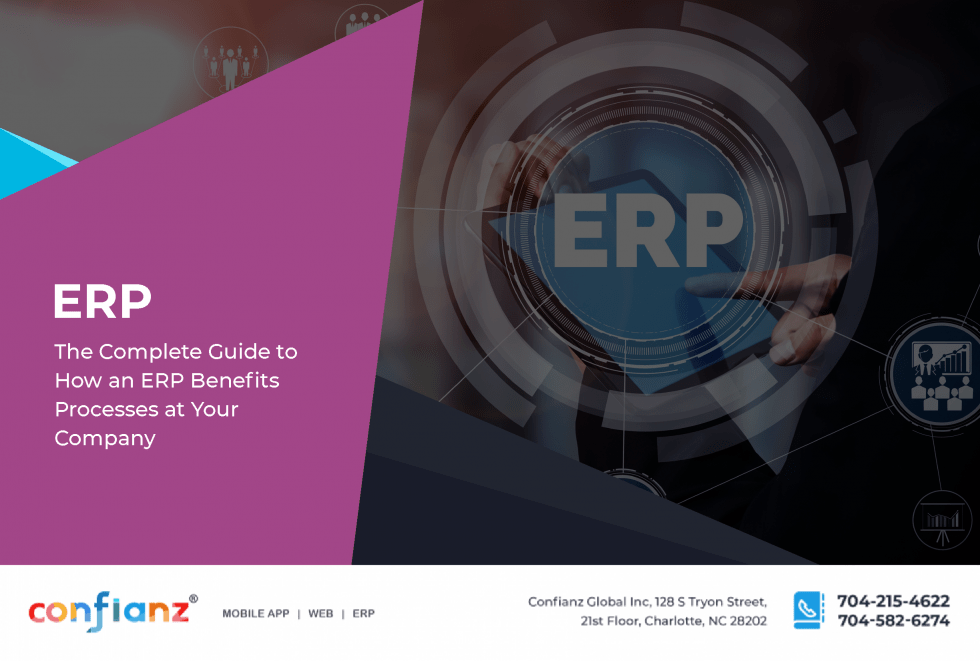 ERP

ERP

The Complete Guide to How an ERP Benefits Processes at Your Company

confianz®

MOBILE APP | WEB | ERP

Confianz Global Inc, 128 S Tryon Street, 21st Floor, Charlotte, NC 28202

704-215-4622
704-582-6274